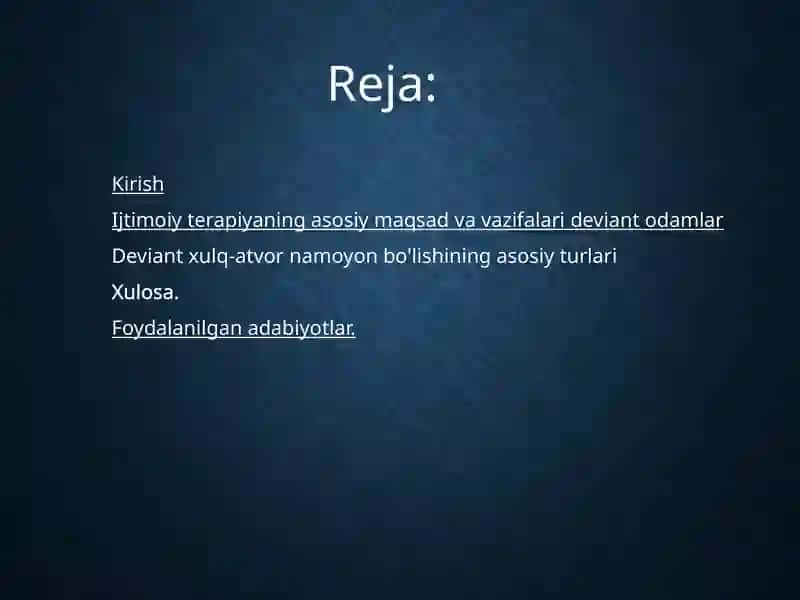 Reja:

Kirish

Ijtimoiy terapiyaning asosiy maqsad va vazifalari deviant odamlar

Deviant xulq-atvor namoyon bo'lishining asosiy turlari

Xulosa.

Foydalanilgan adabiyotlar.